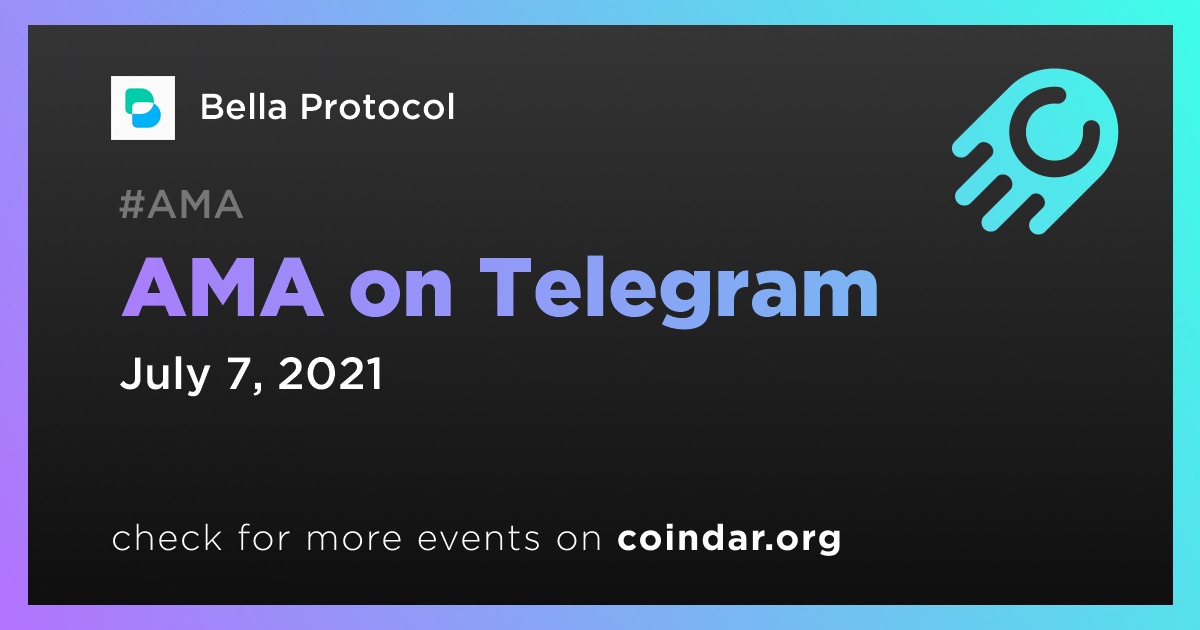 Bella Protocol

#AMA

AMA on Telegram

July 7, 2021

check for more events on coindar.org